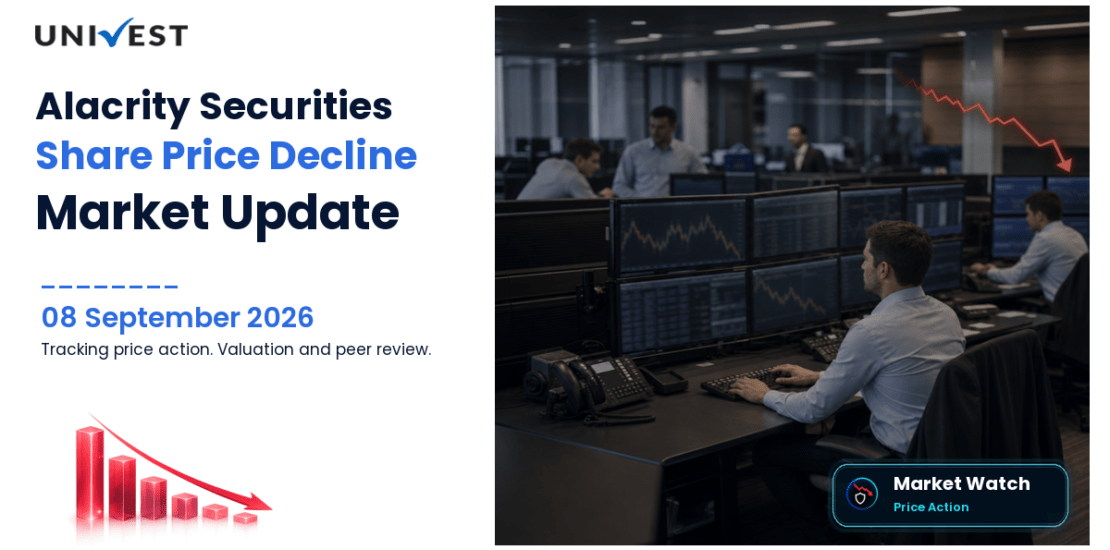 UNIVEST

Alacrity Securities
Share Price Decline
Market Update

08 September 2026
Tracking price action. Valuation and peer review.

Market Watch
Price Action